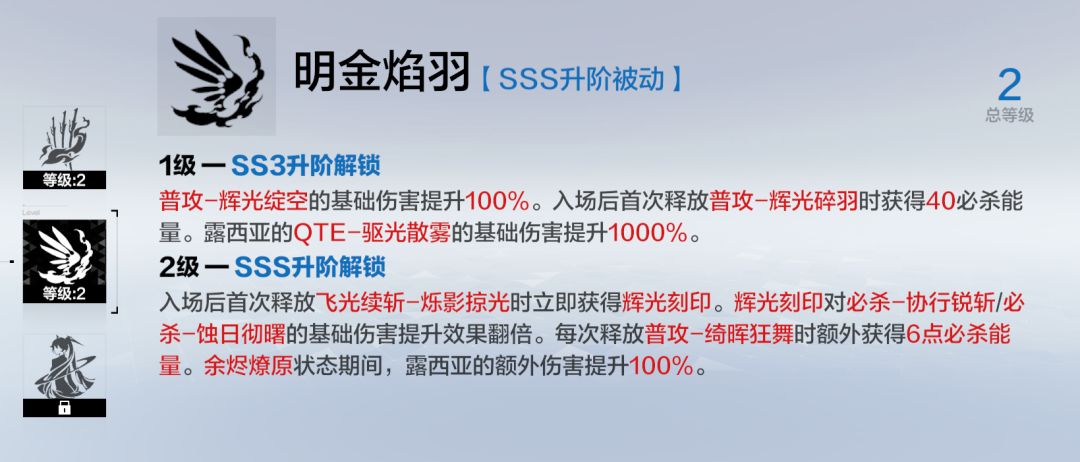 等级:2

Level

等级:2

明金焰羽【SSS升阶被动】

2
总等级

1级 — SS3升阶解锁
普攻-辉光绽空的基础伤害提升100%。入场后首次释放普攻-辉光碎羽时获得40必杀能量。露西亚的QTE-驱光散雾的基础伤害提升1000%。

2级 — SSS升阶解锁
入场后首次释放飞光续斩-烁影掠光时立即获得辉光刻印。辉光刻印对必杀-协行锐斩/必杀-蚀日彻曙的基础伤害提升效果翻倍。每次释放普攻-绮晖狂舞时额外获得6点必杀能量。余烬燎原状态期间，露西亚的额外伤害提升100%。